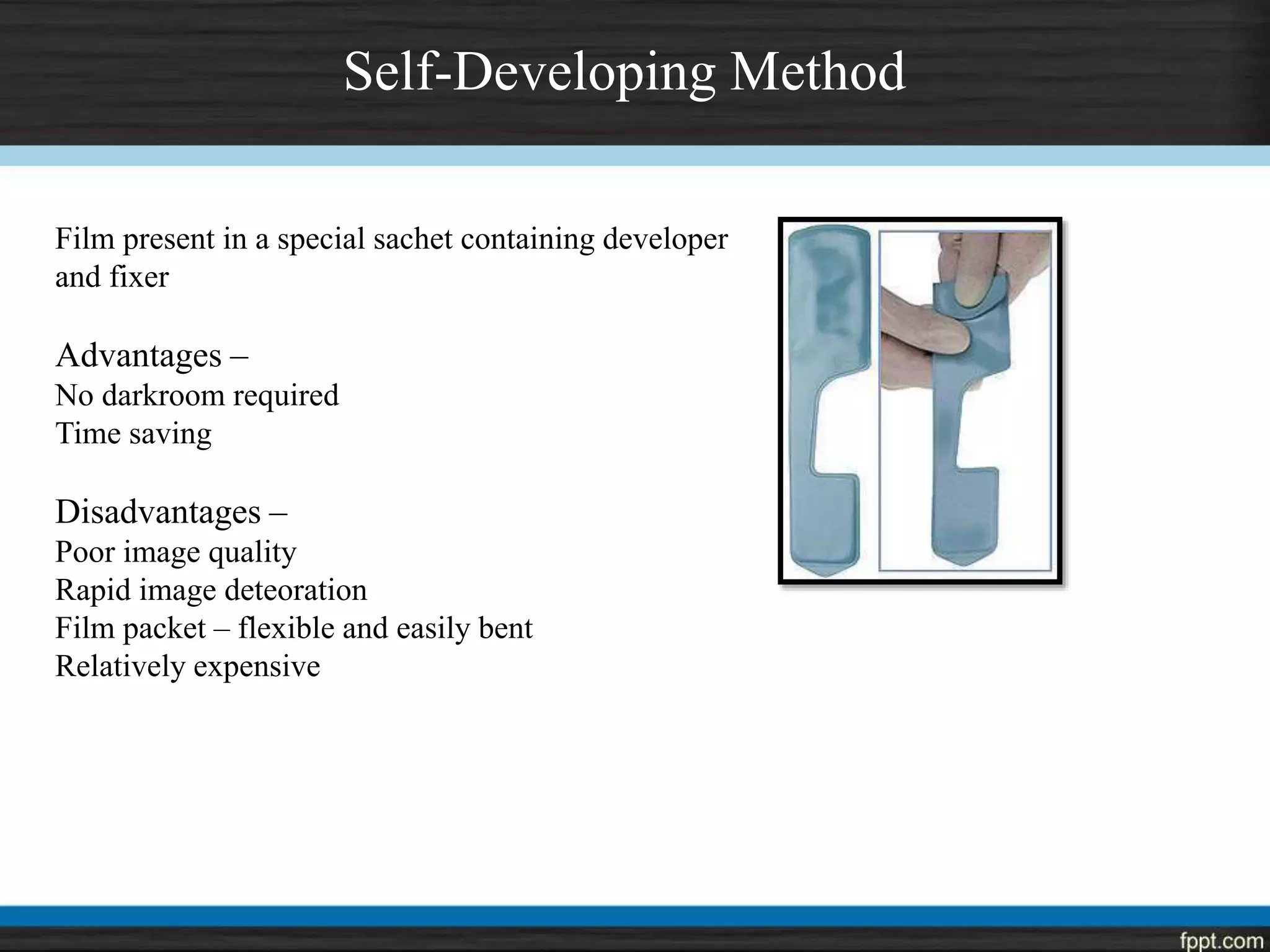 Self-Developing Method

Film present in a special sachet containing developer and fixer

Advantages –
No darkroom required
Time saving

Disadvantages –
Poor image quality
Rapid image deteoration
Film packet – flexible and easily bent
Relatively expensive

fppt.com